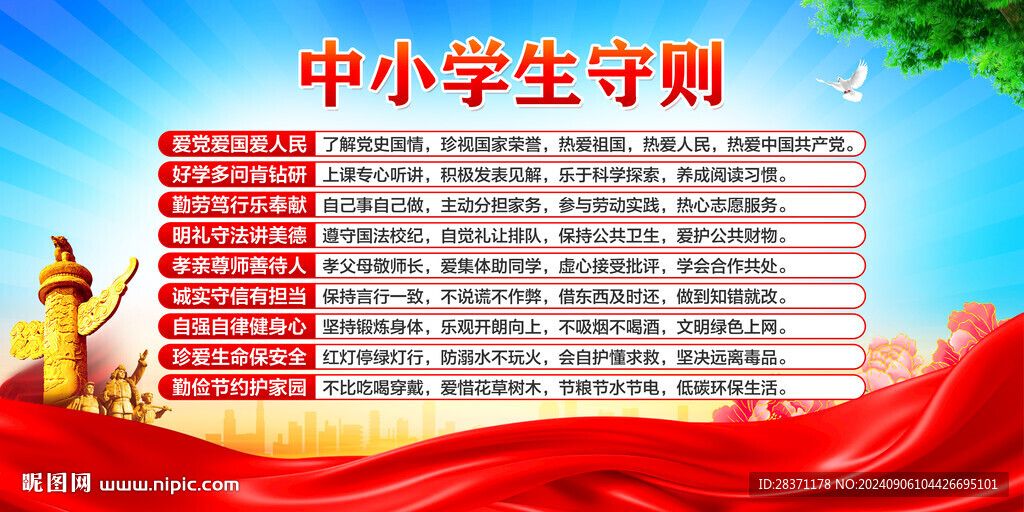 中小学生守则

爱党爱国爱人民　了解党史国情，珍视国家荣誉，热爱祖国，热爱人民，热爱中国共产党。

好学多问肯钻研　上课专心听讲，积极发表见解，乐于科学探索，养成阅读习惯。

勤劳笃行乐奉献　自己事自己做，主动分担家务，参与劳动实践，热心志愿服务。

明礼守法讲美德　遵守国法校纪，自觉礼让排队，保持公共卫生，爱护公共财物。

孝亲尊师善待人　孝父母敬师长，爱集体助同学，虚心接受批评，学会合作共处。

诚实守信有担当　保持言行一致，不说谎不作弊，借东西及时还，做到知错就改。

自强自律健身心　坚持锻炼身体，乐观开朗向上，不吸烟不喝酒，文明绿色上网。

珍爱生命保安全　红灯停绿灯行，防溺水不玩火，会自护懂求救，坚决远离毒品。

勤俭节约护家园　不比吃喝穿戴，爱惜花草树木，节粮节水节电，低碳环保生活。

昵图网 www.nipic.com　ID:28371178 NO:20240906104426695101